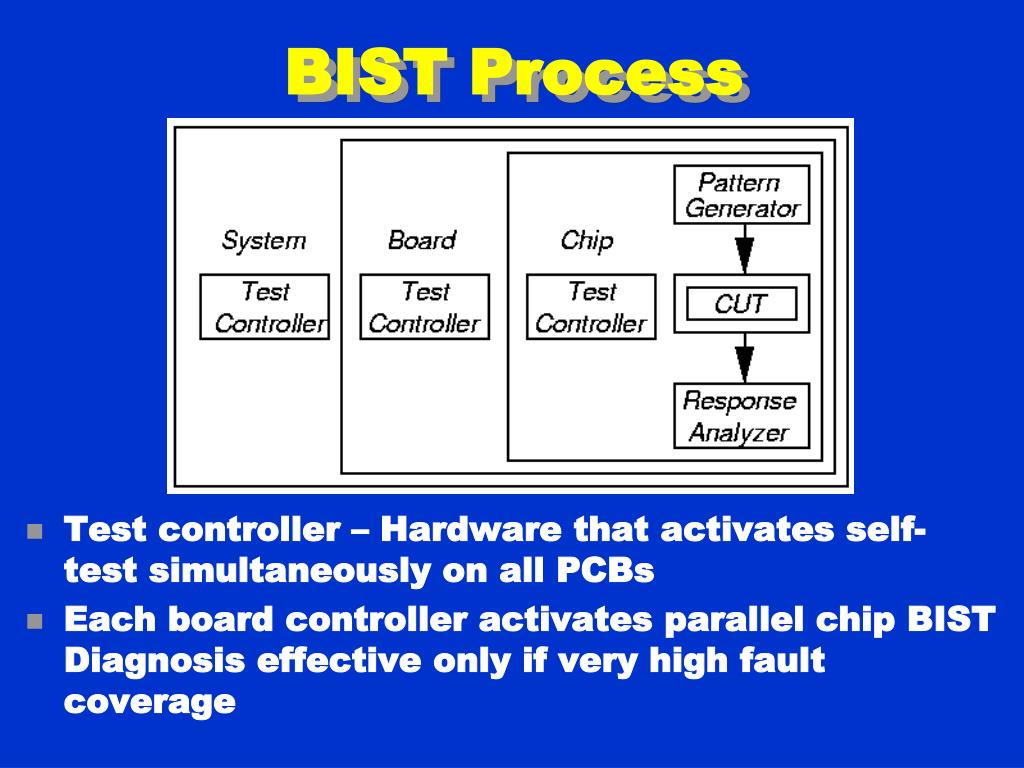 BIST Process

System

Test Controller

Board

Test Controller

Chip

Test Controller

Pattern Generator

CUT

Response Analyzer

Test controller – Hardware that activates self-test simultaneously on all PCBs

Each board controller activates parallel chip BIST Diagnosis effective only if very high fault coverage